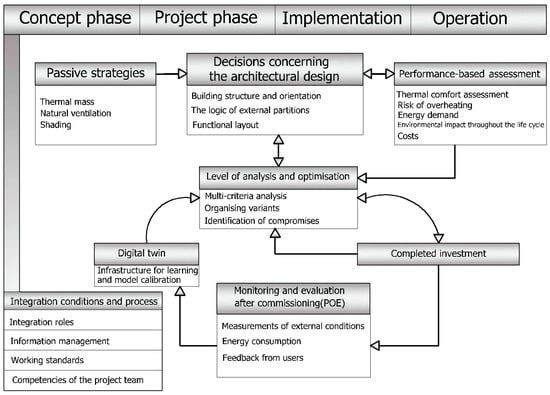 Concept phase
Project phase
Implementation
Operation

Passive strategies
Thermal mass
Natural ventilation
Shading

Decisions concerning the architectural design
Building structure and orientation
The logic of external partitions
Functional layout

Performance-based assessment
Thermal comfort assessment
Risk of overheating
Energy demand
Environmental impact throughout the life cycle
Costs

Level of analysis and optimisation
Multi-criteria analysis
Organising variants
Identification of compromises

Digital twin
Infrastructure for learning and model calibration

Completed investment

Monitoring and evaluation after commissioning(POE)
Measurements of external conditions
Energy consumption
Feedback from users

Integration conditions and process
Integration roles
Information management
Working standards
Competencies of the project team